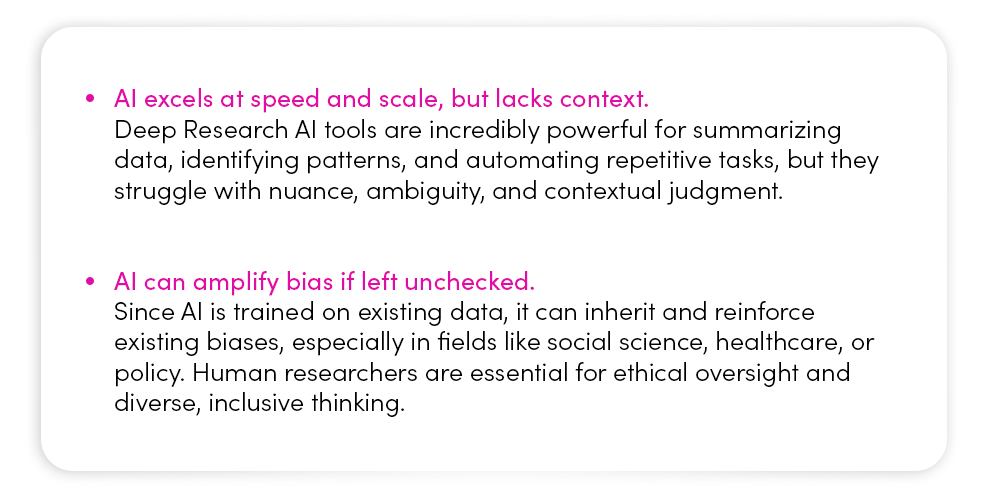 • AI excels at speed and scale, but lacks context.
Deep Research AI tools are incredibly powerful for summarizing data, identifying patterns, and automating repetitive tasks, but they struggle with nuance, ambiguity, and contextual judgment.

• AI can amplify bias if left unchecked.
Since AI is trained on existing data, it can inherit and reinforce existing biases, especially in fields like social science, healthcare, or policy. Human researchers are essential for ethical oversight and diverse, inclusive thinking.